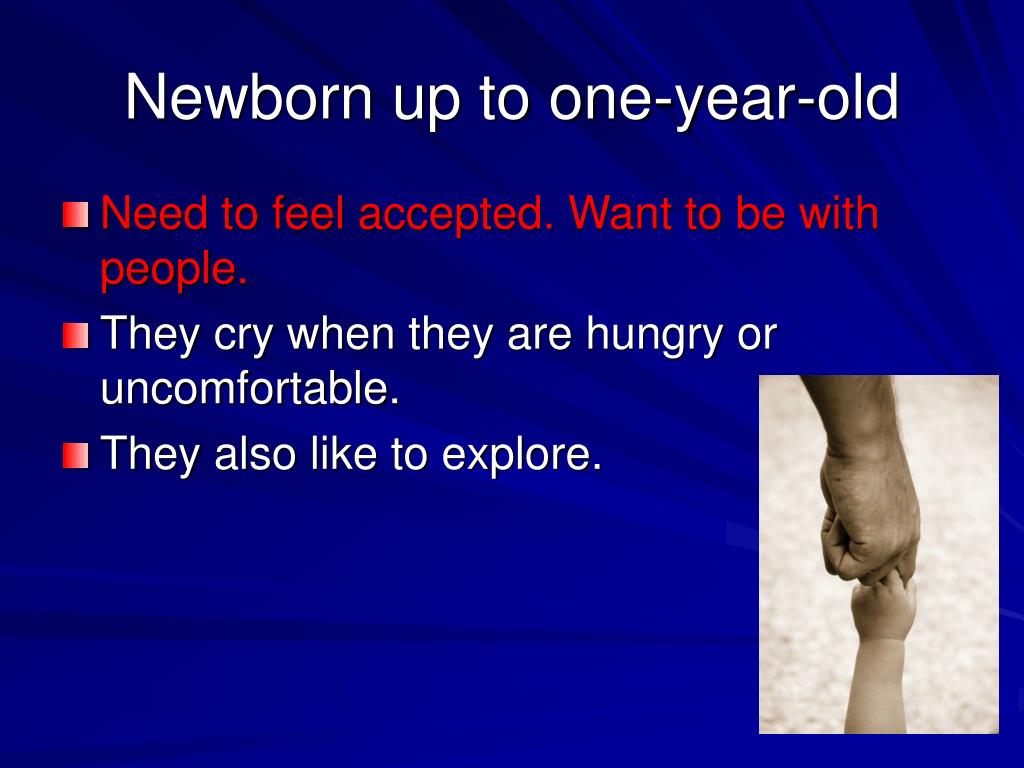 Newborn up to one-year-old

Need to feel accepted. Want to be with people.

They cry when they are hungry or uncomfortable.

They also like to explore.